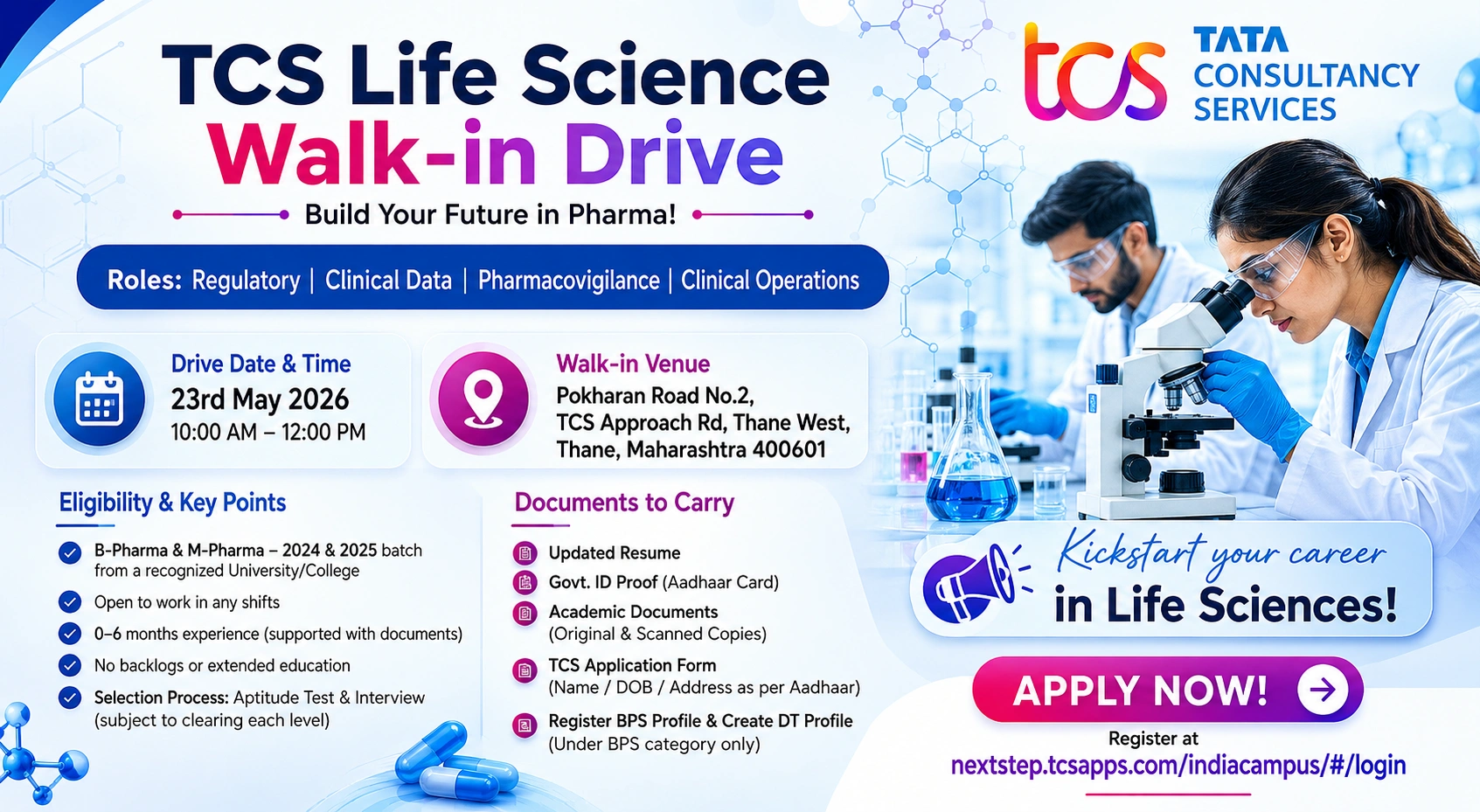 TCS Life Science
Walk-in Drive

Build Your Future in Pharma!

tcs TATA CONSULTANCY SERVICES

Roles: Regulatory | Clinical Data | Pharmacovigilance | Clinical Operations

Drive Date & Time
23rd May 2026
10:00 AM – 12:00 PM

Walk-in Venue
Pokharan Road No.2,
TCS Approach Rd, Thane West,
Thane, Maharashtra 400601

Eligibility & Key Points

B-Pharma & M-Pharma – 2024 & 2025 batch from a recognized University/College

Open to work in any shifts

0–6 months experience (supported with documents)

No backlogs or extended education

Selection Process: Aptitude Test & Interview (subject to clearing each level)

Documents to Carry

Updated Resume

Govt. ID Proof (Aadhaar Card)

Academic Documents (Original & Scanned Copies)

TCS Application Form (Name / DOB / Address as per Aadhaar)

Register BPS Profile & Create DT Profile (Under BPS category only)

Kickstart your career in Life Sciences!

APPLY NOW!

Register at
nextstep.tcsapps.com/indiacampus/#/login